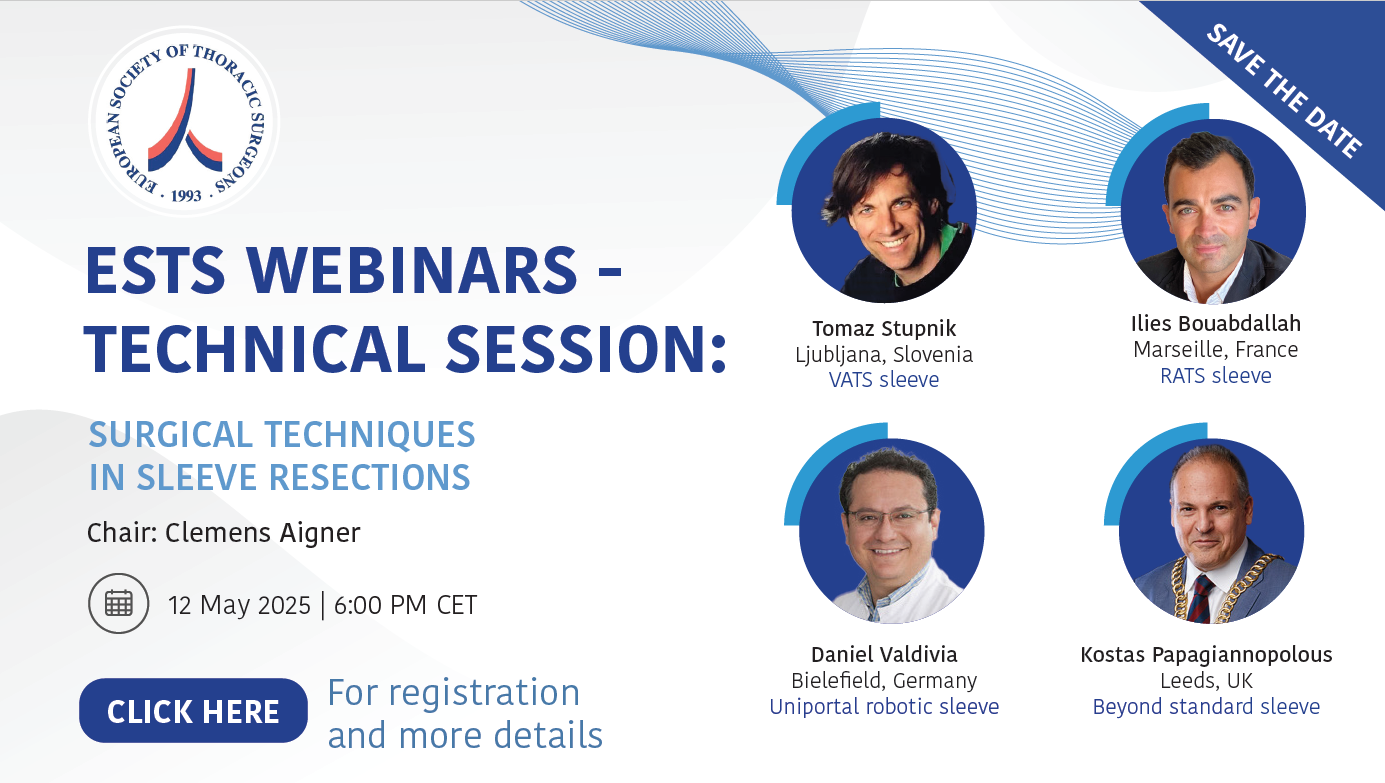 EUROPEAN SOCIETY OF THORACIC SURGEONS
· 1993 ·

SAVE THE DATE

ESTS WEBINARS - TECHNICAL SESSION:

SURGICAL TECHNIQUES IN SLEEVE RESECTIONS

Chair: Clemens Aigner

12 May 2025 | 6:00 PM CET

CLICK HERE

For registration and more details

Tomaz Stupnik
Ljubljana, Slovenia
VATS sleeve

Ilies Bouabdallah
Marseille, France
RATS sleeve

Daniel Valdivia
Bielefield, Germany
Uniportal robotic sleeve

Kostas Papagiannopolous
Leeds, UK
Beyond standard sleeve